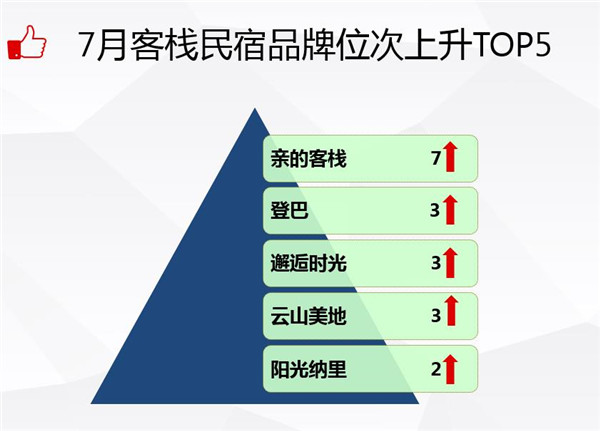 7月客栈民宿品牌位次上升TOP5

亲的客栈 7

登巴 3

邂逅时光 3

云山美地 3

阳光纳里 2